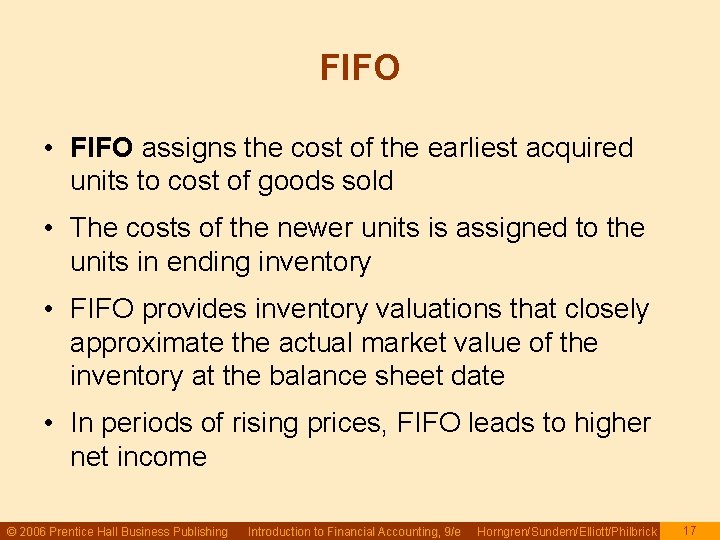 FIFO

• FIFO assigns the cost of the earliest acquired units to cost of goods sold

• The costs of the newer units is assigned to the units in ending inventory

• FIFO provides inventory valuations that closely approximate the actual market value of the inventory at the balance sheet date

• In periods of rising prices, FIFO leads to higher net income

© 2006 Prentice Hall Business Publishing Introduction to Financial Accounting, 9/e Horngren/Sundem/Elliott/Philbrick 17